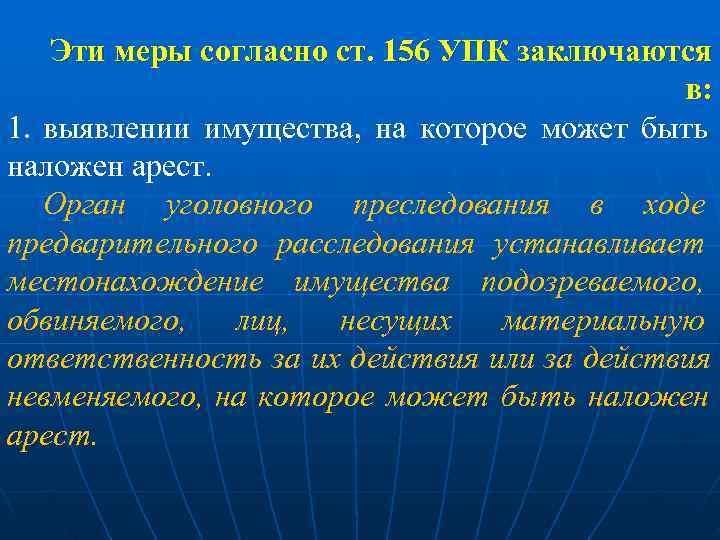 Эти меры согласно ст. 156 УПК заключаются в:

1. выявлении имущества, на которое может быть наложен арест.

Орган уголовного преследования в ходе предварительного расследования устанавливает местонахождение имущества подозреваемого, обвиняемого, лиц, несущих материальную ответственность за их действия или за действия невменяемого, на которое может быть наложен арест.